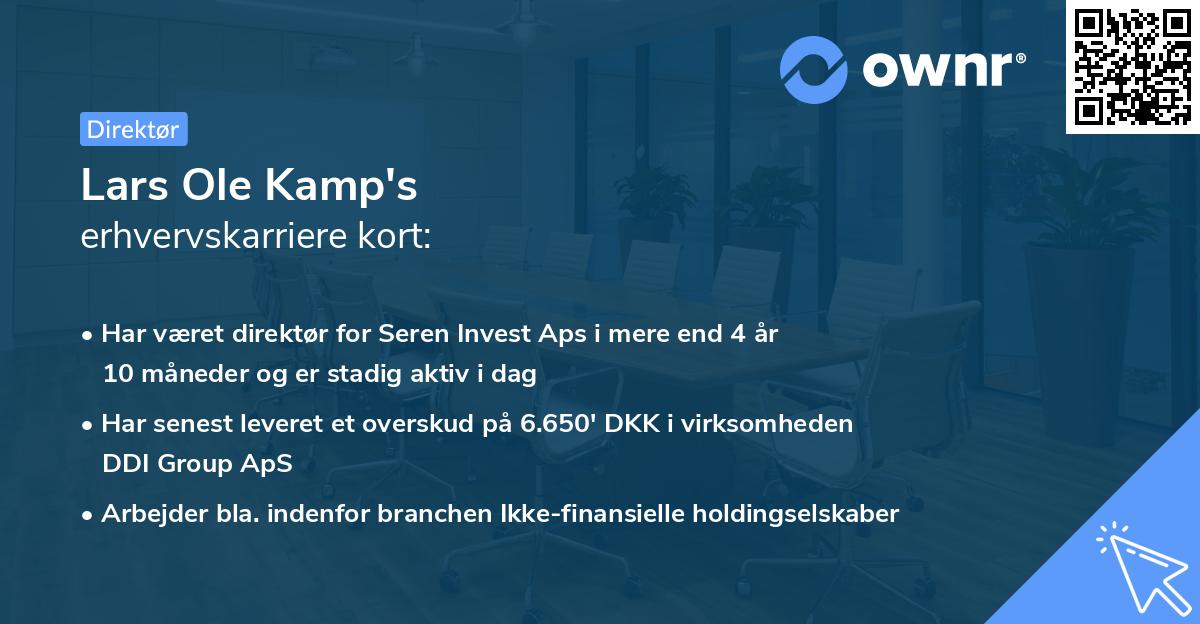 ownr®

Direktør

Lars Ole Kamp's
erhvervskarriere kort:

• Har været direktør for Seren Invest Aps i mere end 4 år 10 måneder og er stadig aktiv i dag

• Har senest leveret et overskud på 6.650' DKK i virksomheden DDI Group ApS

• Arbejder bla. indenfor branchen Ikke-finansielle holdingselskaber